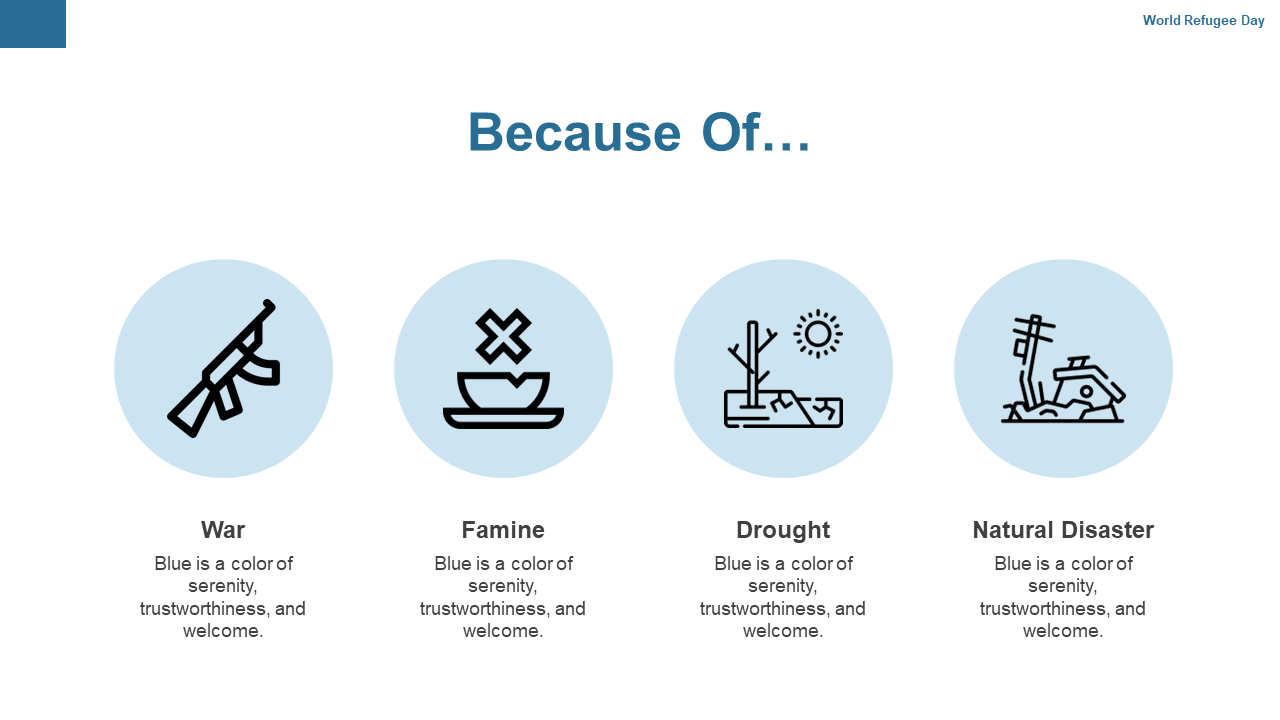 World Refugee Day

Because Of…

War
Blue is a color of serenity, trustworthiness, and welcome.

Famine
Blue is a color of serenity, trustworthiness, and welcome.

Drought
Blue is a color of serenity, trustworthiness, and welcome.

Natural Disaster
Blue is a color of serenity, trustworthiness, and welcome.